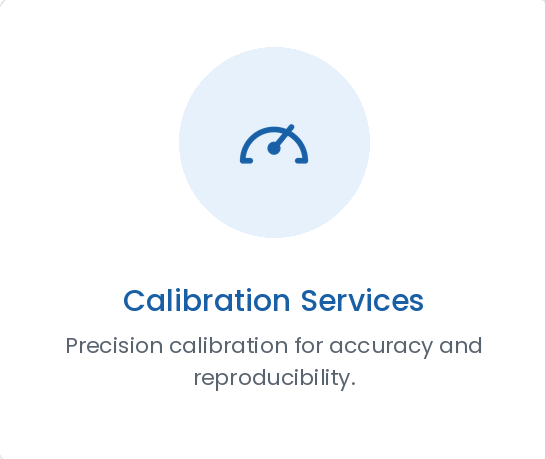 Calibration Services

Precision calibration for accuracy and reproducibility.